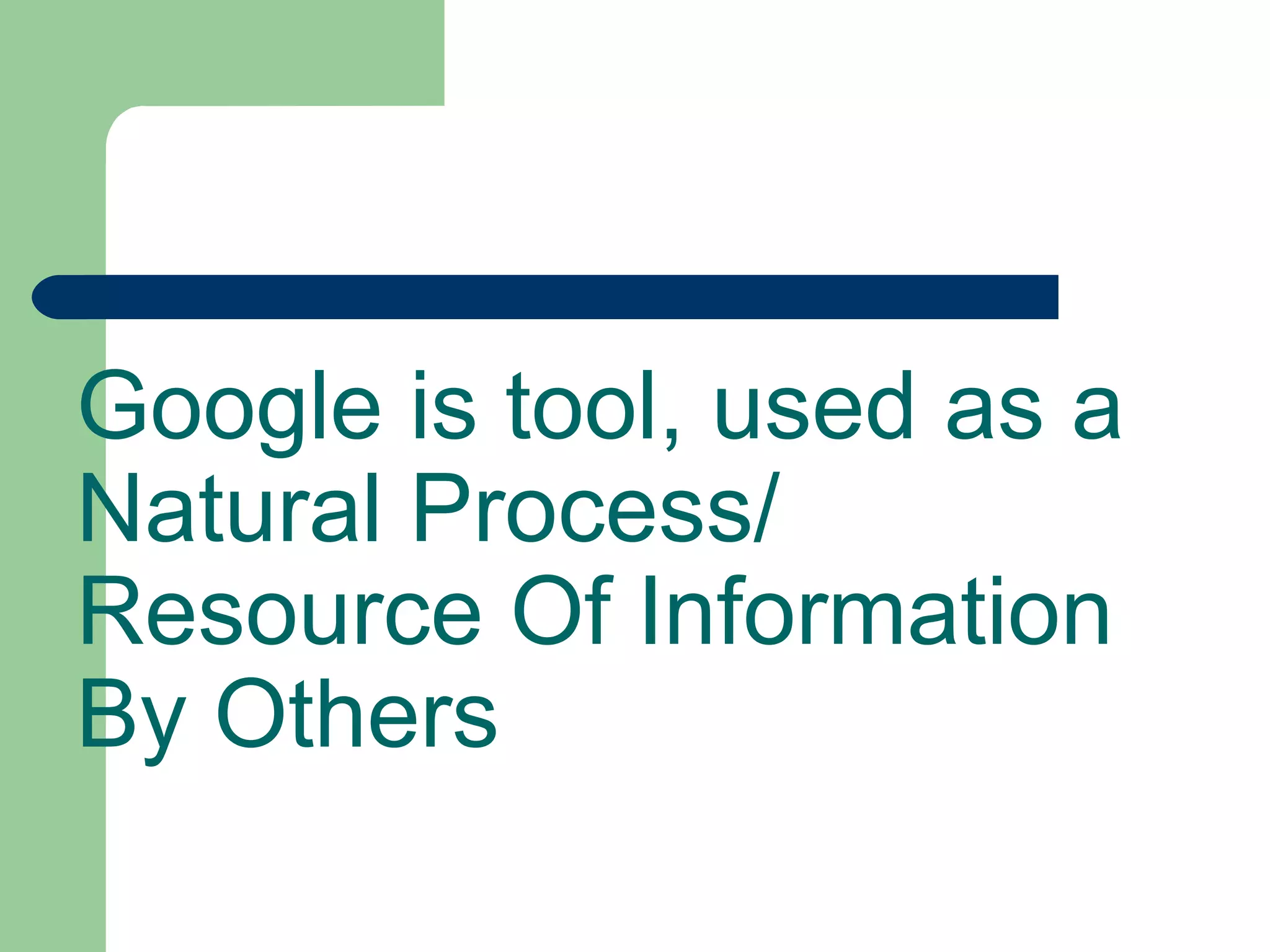 Google is tool, used as a Natural Process/ Resource Of Information By Others